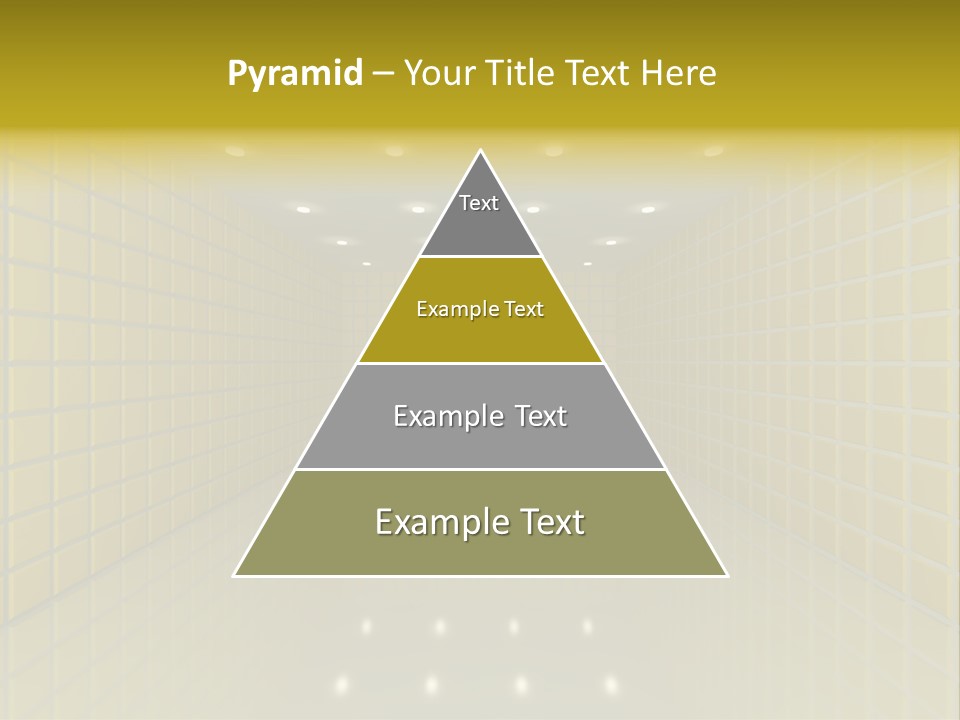 Pyramid – Your Title Text Here

Text

Example Text

Example Text

Example Text